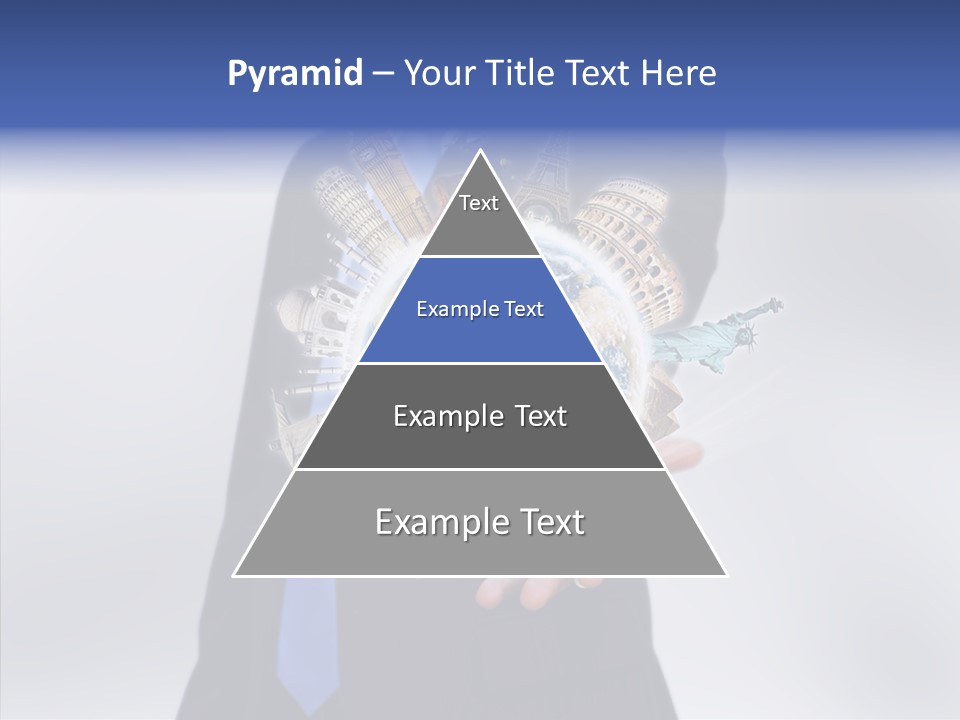 Pyramid – Your Title Text Here

Text

Example Text

Example Text

Example Text